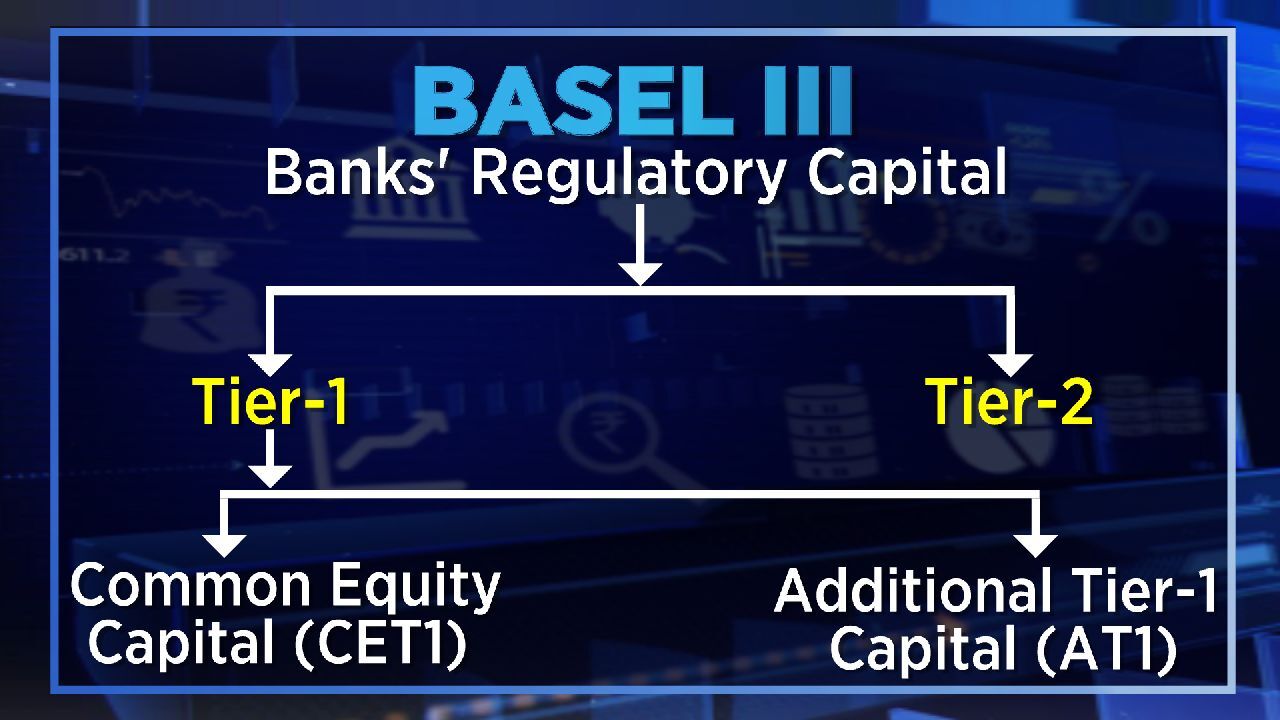 BASEL III
Banks' Regulatory Capital

Tier-1

Tier-2

Common Equity Capital (CET1)

Additional Tier-1 Capital (AT1)